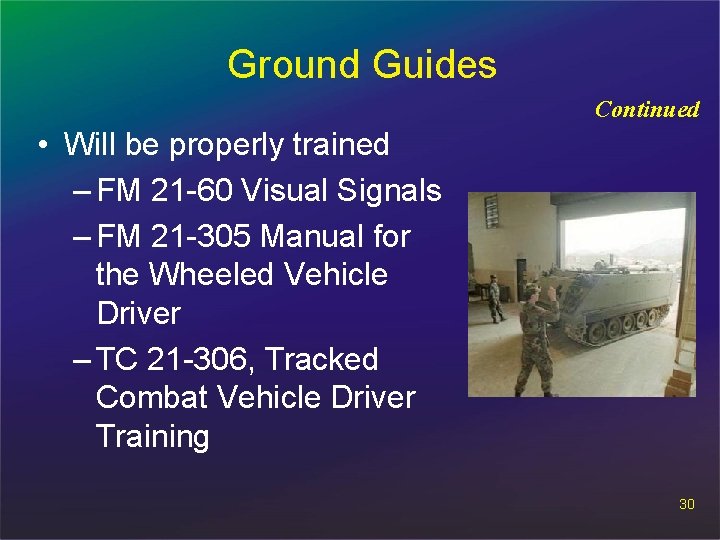 Ground Guides

Continued

• Will be properly trained
– FM 21-60 Visual Signals
– FM 21-305 Manual for the Wheeled Vehicle Driver
– TC 21-306, Tracked Combat Vehicle Driver Training

30